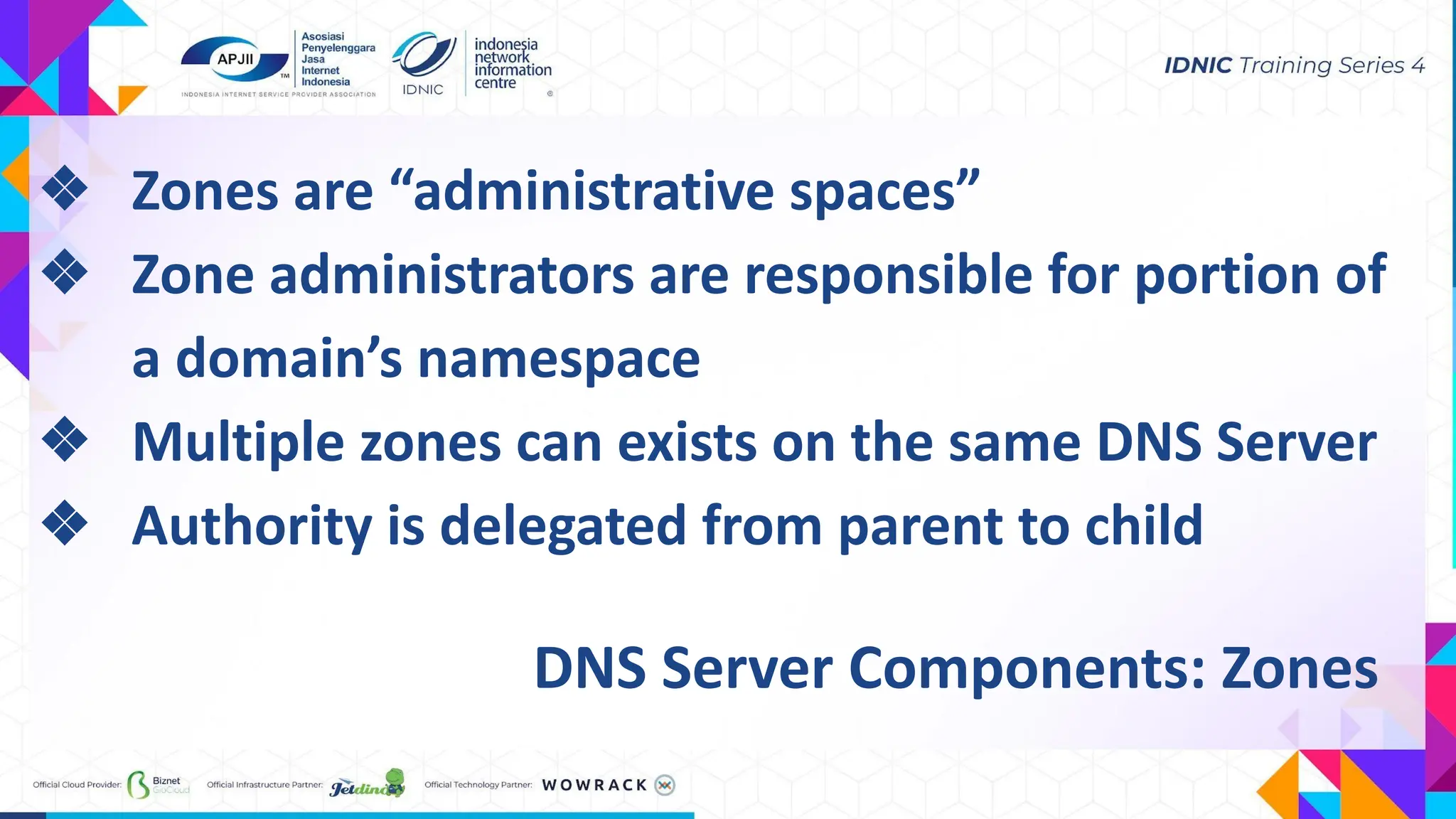 APJII TM Asosiasi Penyelenggara Jasa Internet Indonesia
INDONESIA INTERNET SERVICE PROVIDER ASSOCIATION

IDNIC indonesia network information centre ®

IDNIC Training Series 4

❖ Zones are “administrative spaces”
❖ Zone administrators are responsible for portion of a domain’s namespace
❖ Multiple zones can exists on the same DNS Server
❖ Authority is delegated from parent to child

DNS Server Components: Zones

Official Cloud Provider: Biznet GioCloud Official Infrastructure Partner: Jetdino Official Technology Partner: WOWRACK